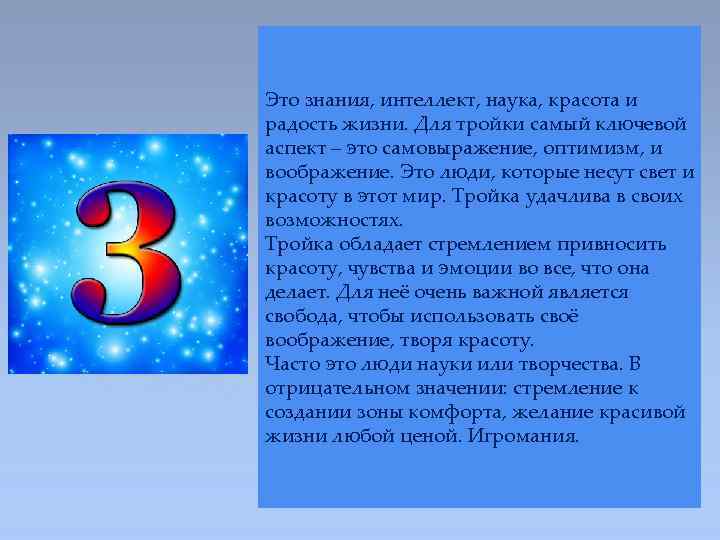 3

Это знания, интеллект, наука, красота и радость жизни. Для тройки самый ключевой аспект – это самовыражение, оптимизм, и воображение. Это люди, которые несут свет и красоту в этот мир. Тройка удачлива в своих возможностях.
Тройка обладает стремлением привносить красоту, чувства и эмоции во все, что она делает. Для неё очень важной является свобода, чтобы использовать своё воображение, творя красоту.
Часто это люди науки или творчества. В отрицательном значении: стремление к создании зоны комфорта, желание красивой жизни любой ценой. Игромания.